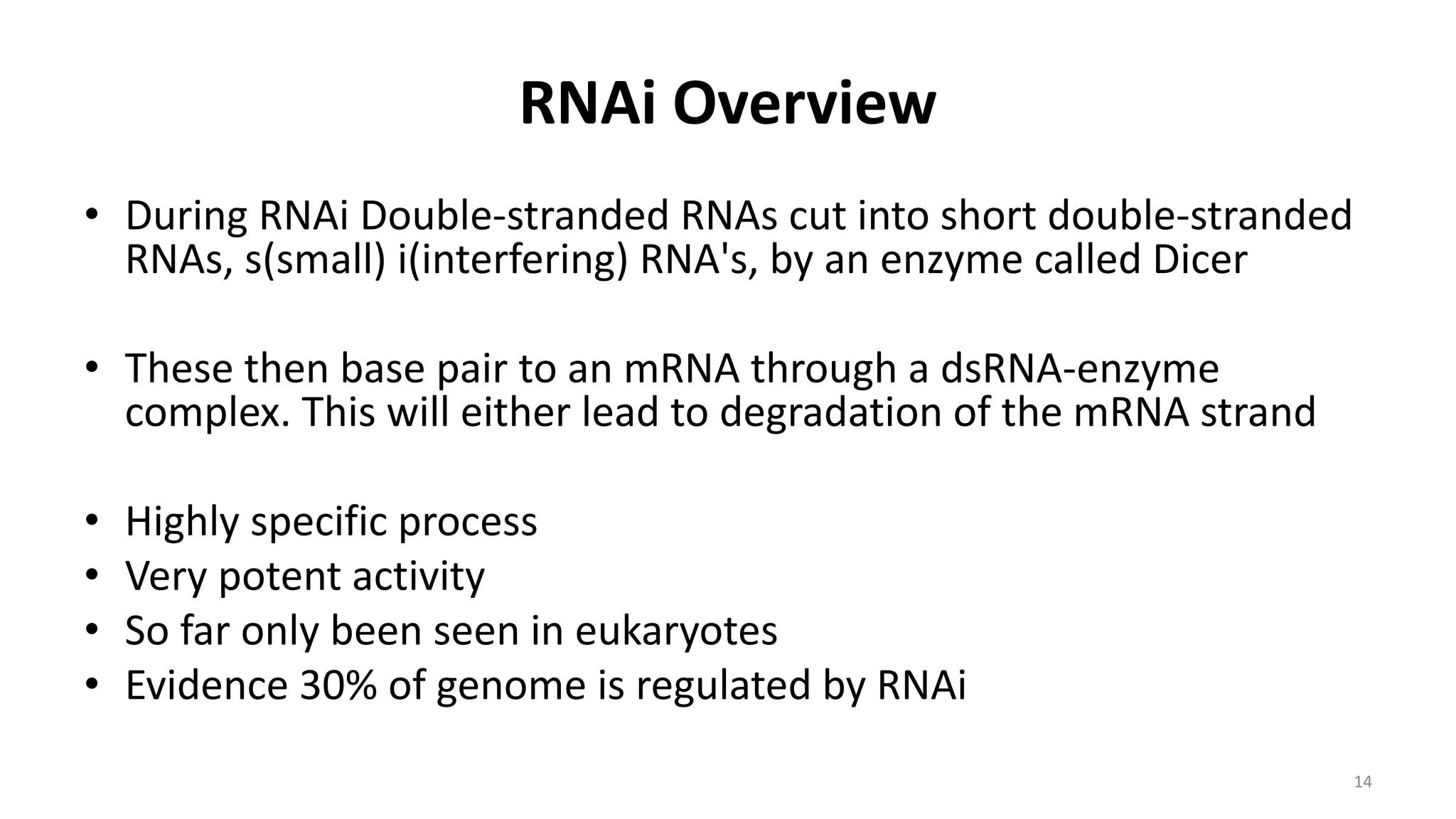 RNAi Overview

• During RNAi Double-stranded RNAs cut into short double-stranded RNAs, s(small) i(interfering) RNA's, by an enzyme called Dicer

• These then base pair to an mRNA through a dsRNA-enzyme complex. This will either lead to degradation of the mRNA strand

• Highly specific process
• Very potent activity
• So far only been seen in eukaryotes
• Evidence 30% of genome is regulated by RNAi

14